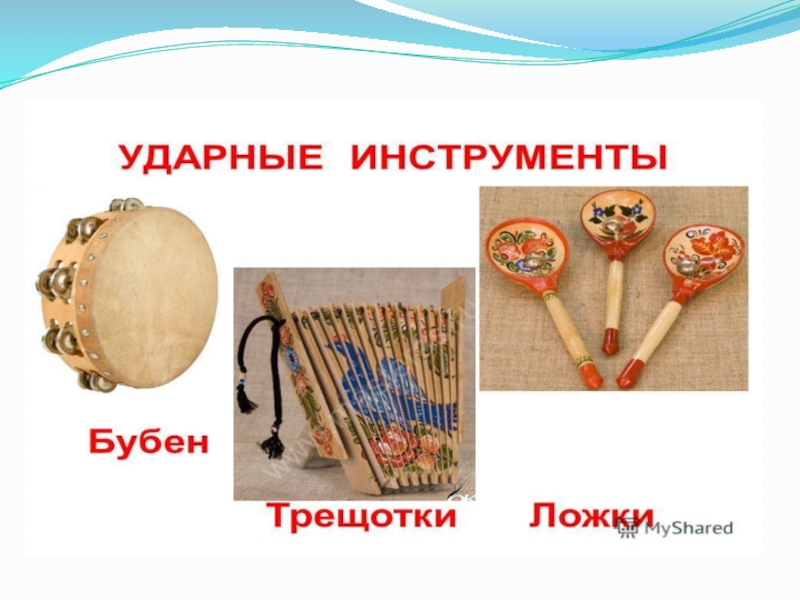 УДАРНЫЕ ИНСТРУМЕНТЫ

Бубен

Трещотки

Ложки

MyShared